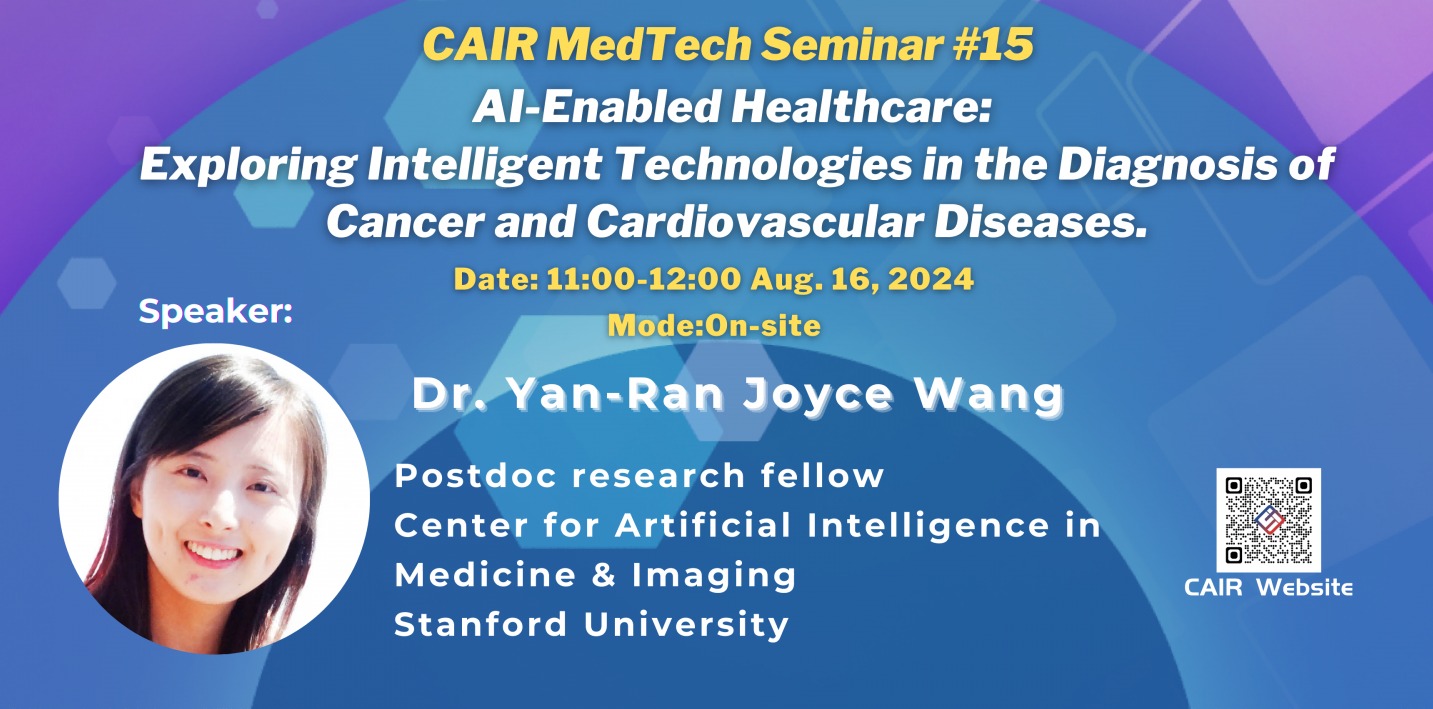 CAIR MedTech Seminar #15

AI-Enabled Healthcare: Exploring Intelligent Technologies in the Diagnosis of Cancer and Cardiovascular Diseases.

Date: 11:00-12:00 Aug. 16, 2024

Mode:On-site

Speaker:

Dr. Yan-Ran Joyce Wang

Postdoc research fellow
Center for Artificial Intelligence in Medicine & Imaging
Stanford University

CAIR Website